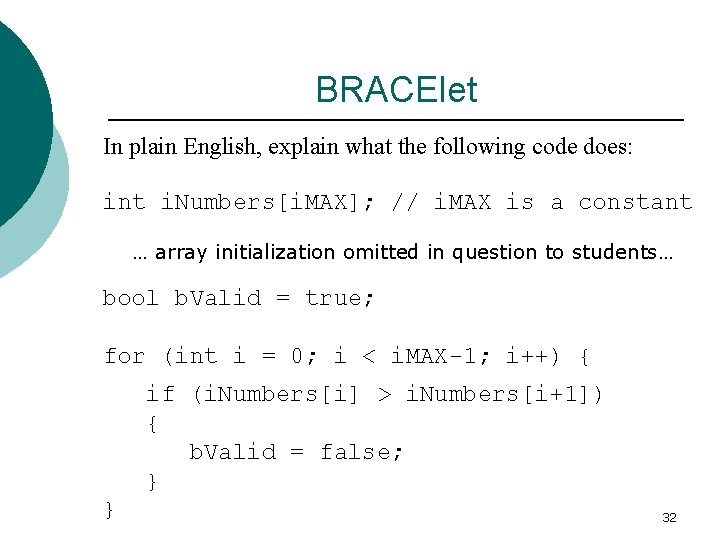 BRACElet

In plain English, explain what the following code does:

int iNumbers[iMAX]; // iMAX is a constant

… array initialization omitted in question to students…

bool bValid = true;

for (int i = 0; i < iMAX-1; i++) {
   if (iNumbers[i] > iNumbers[i+1])
   {
      bValid = false;
   }
}

32